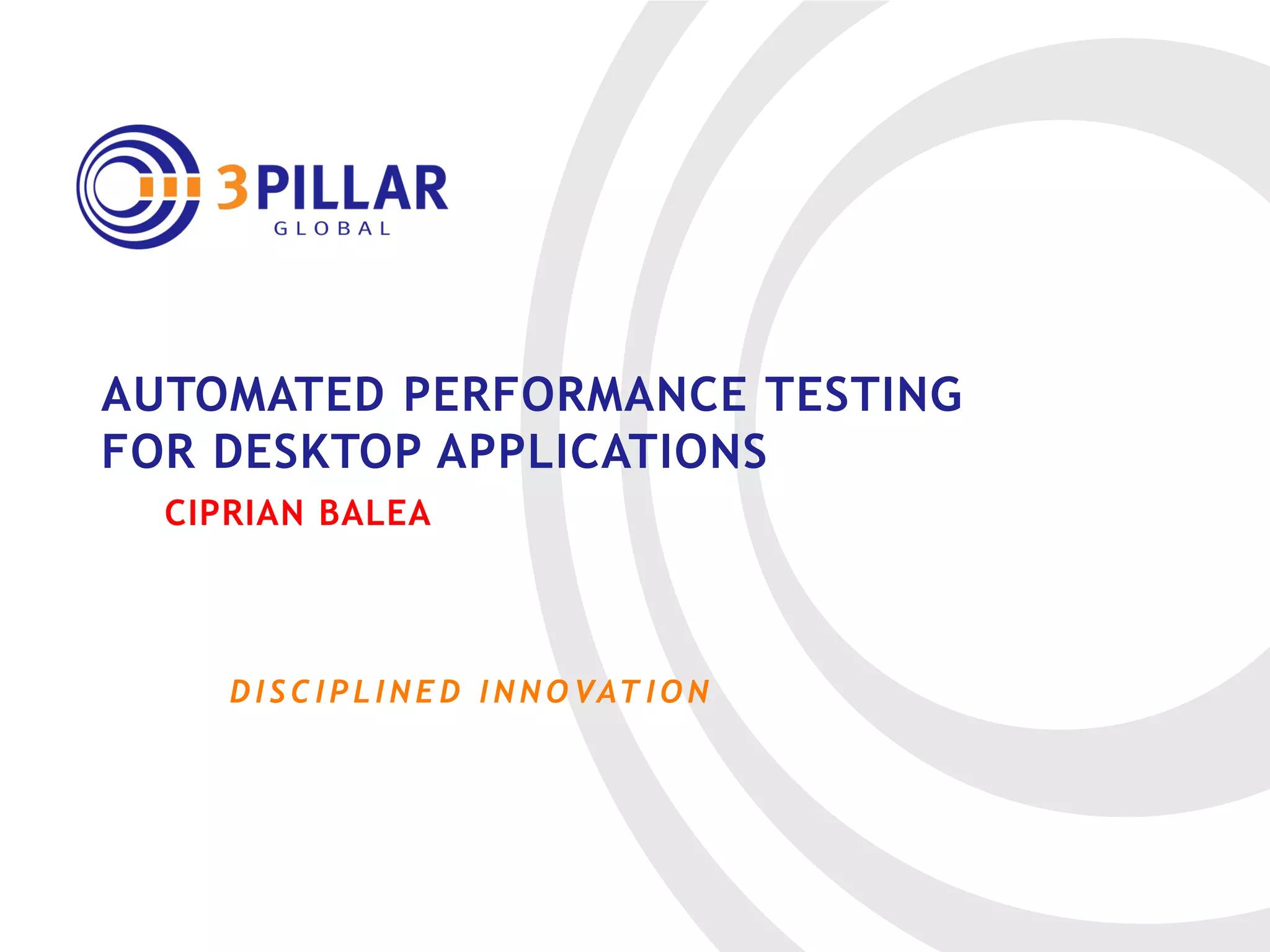 3PILLAR
GLOBAL

AUTOMATED PERFORMANCE TESTING FOR DESKTOP APPLICATIONS

CIPRIAN BALEA

DISCIPLINED INNOVATION